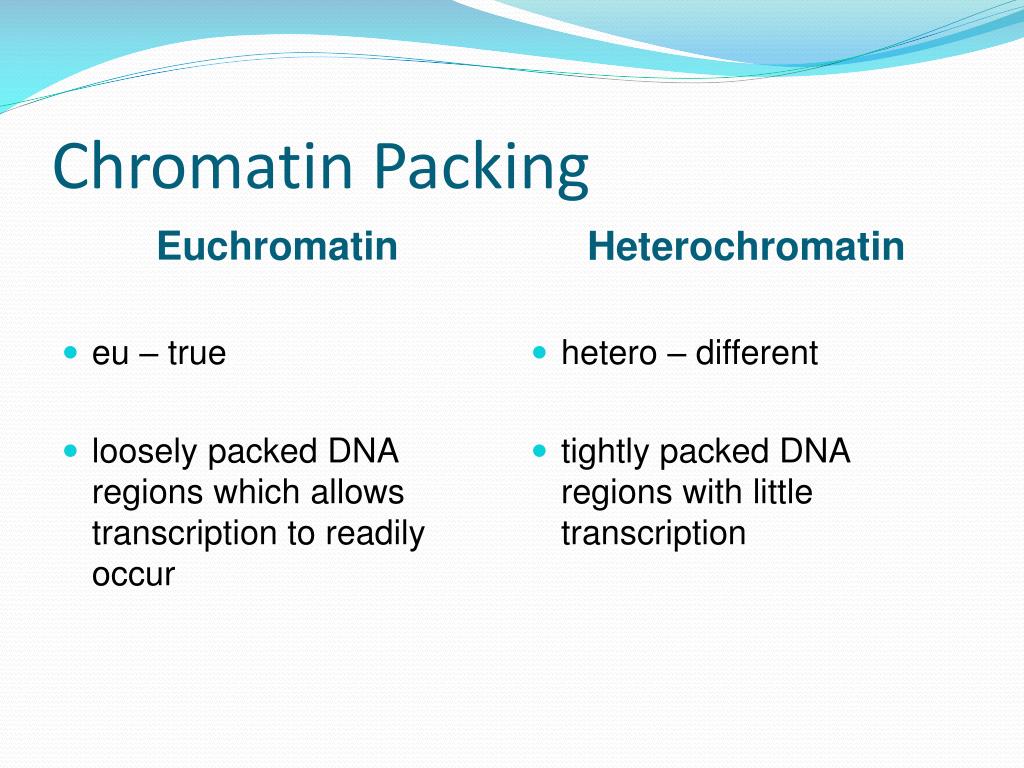 Chromatin Packing

Euchromatin

- eu – true
- loosely packed DNA regions which allows transcription to readily occur

Heterochromatin

- hetero – different
- tightly packed DNA regions with little transcription